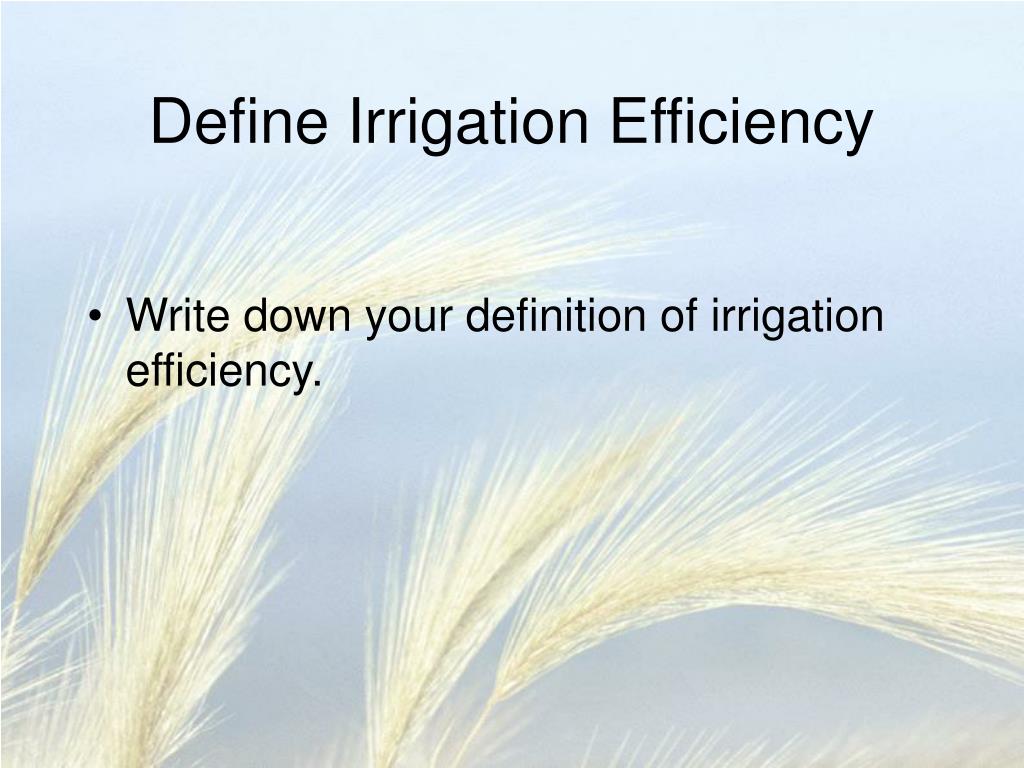 Define Irrigation Efficiency

• Write down your definition of irrigation efficiency.